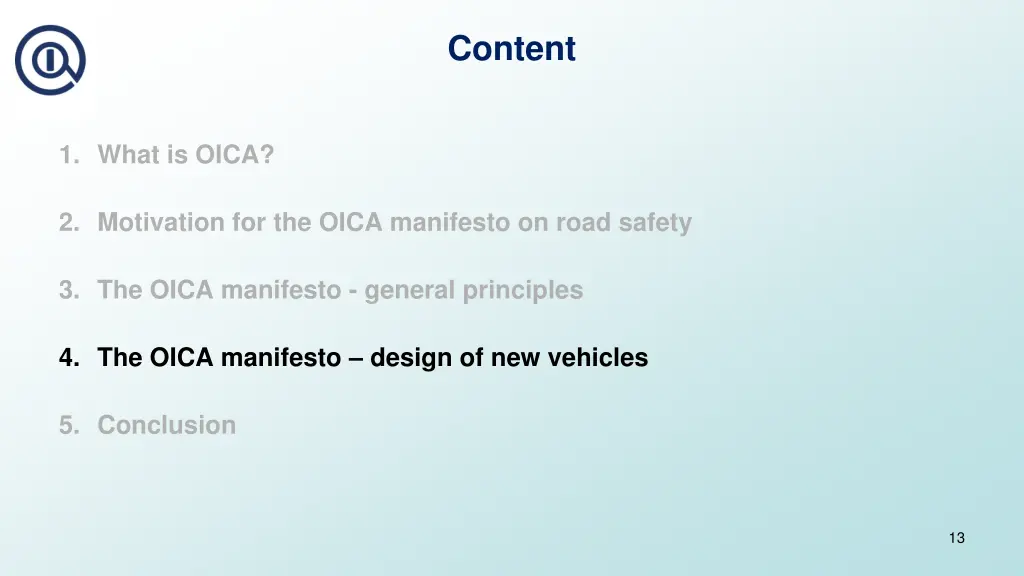 Content

1. What is OICA?

2. Motivation for the OICA manifesto on road safety

3. The OICA manifesto - general principles

4. The OICA manifesto – design of new vehicles

5. Conclusion

13